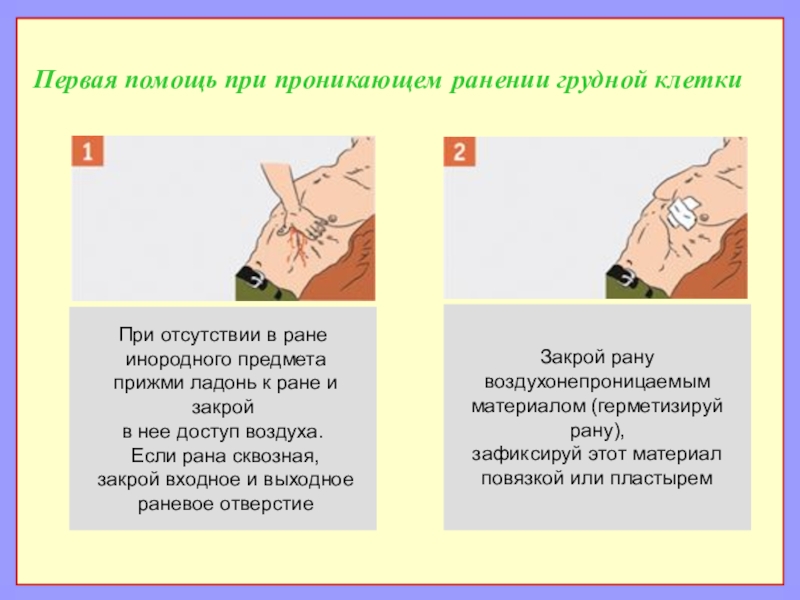 Первая помощь при проникающем ранении грудной клетки

1

При отсутствии в ране инородного предмета прижми ладонь к ране и закрой
в нее доступ воздуха.
Если рана сквозная, закрой входное и выходное раневое отверстие

2

Закрой рану воздухонепроницаемым материалом (герметизируй рану),
зафиксируй этот материал повязкой или пластырем